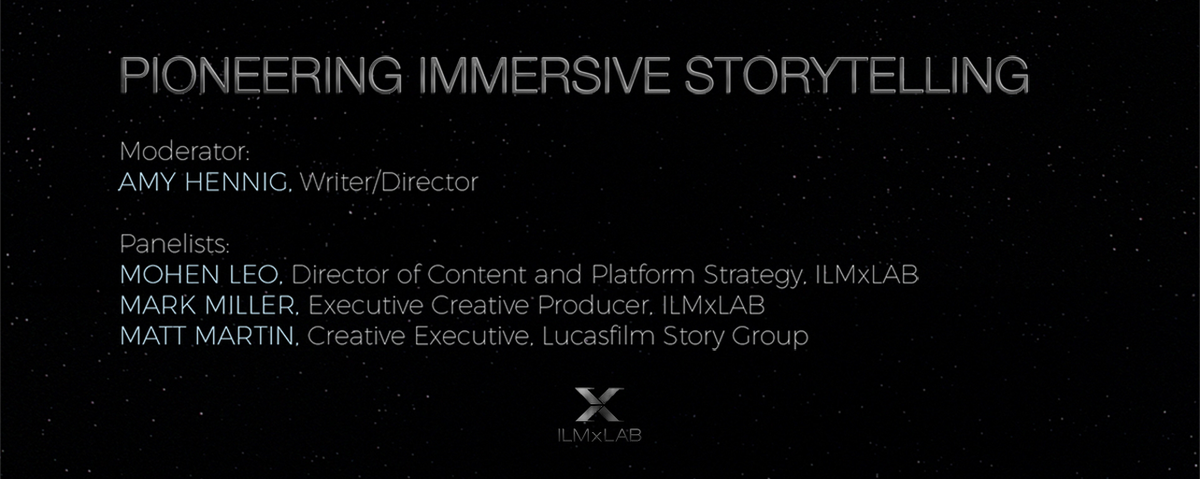 PIONEERING IMMERSIVE STORYTELLING

Moderator:
AMY HENNIG, Writer/Director

Panelists:
MOHEN LEO, Director of Content and Platform Strategy, ILMxLAB
MARK MILLER, Executive Creative Producer, ILMxLAB
MATT MARTIN, Creative Executive, Lucasfilm Story Group

X
ILMxLAB